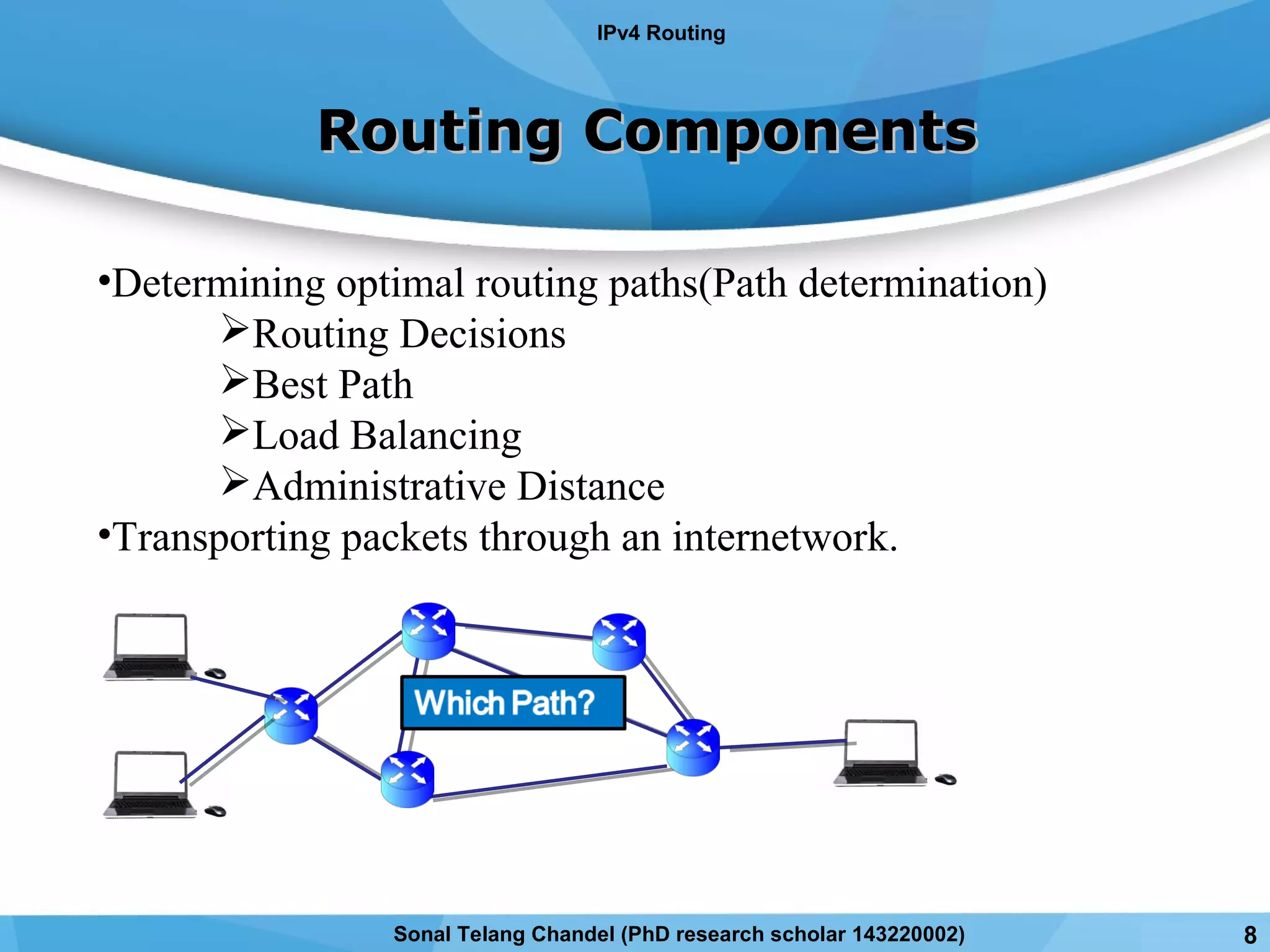 IPv4 Routing

Routing Components

•Determining optimal routing paths(Path determination)

➢Routing Decisions

➢Best Path

➢Load Balancing

➢Administrative Distance

•Transporting packets through an internetwork.

Which Path?

Sonal Telang Chandel (PhD research scholar 143220002)

8